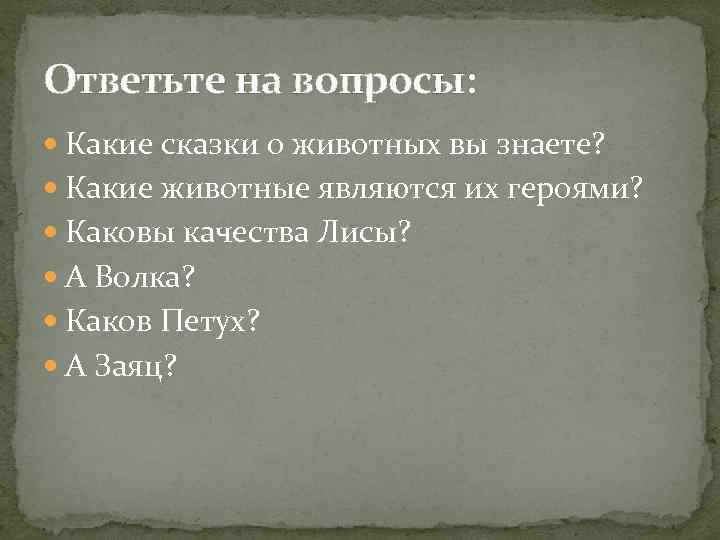 Ответьте на вопросы:

- Какие сказки о животных вы знаете?
- Какие животные являются их героями?
- Каковы качества Лисы?
- А Волка?
- Каков Петух?
- А Заяц?